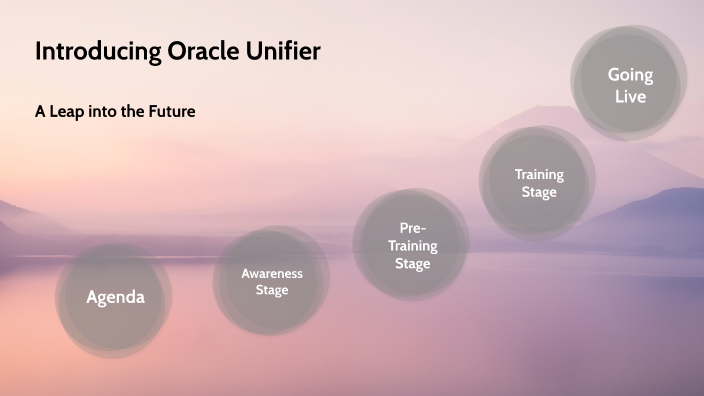 Introducing Oracle Unifier

A Leap into the Future

Agenda

Awareness Stage

Pre-Training Stage

Training Stage

Going Live